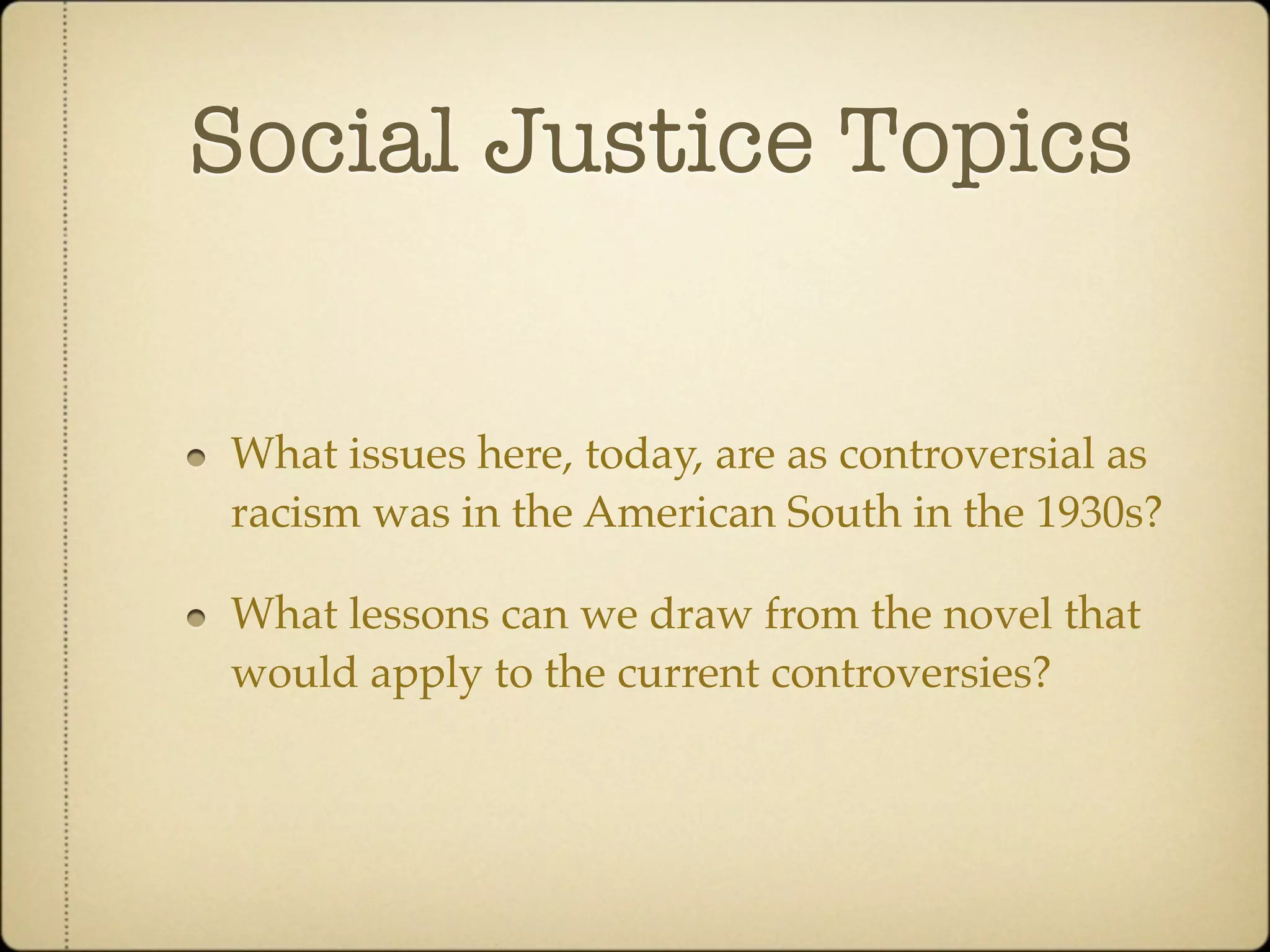 Social Justice Topics

• What issues here, today, are as controversial as racism was in the American South in the 1930s?

• What lessons can we draw from the novel that would apply to the current controversies?